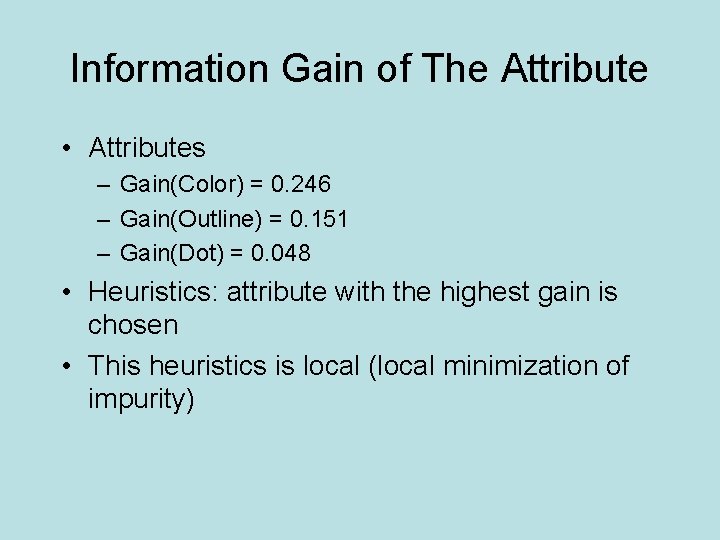 Information Gain of The Attribute

• Attributes
– Gain(Color) = 0.246
– Gain(Outline) = 0.151
– Gain(Dot) = 0.048

• Heuristics: attribute with the highest gain is chosen

• This heuristics is local (local minimization of impurity)